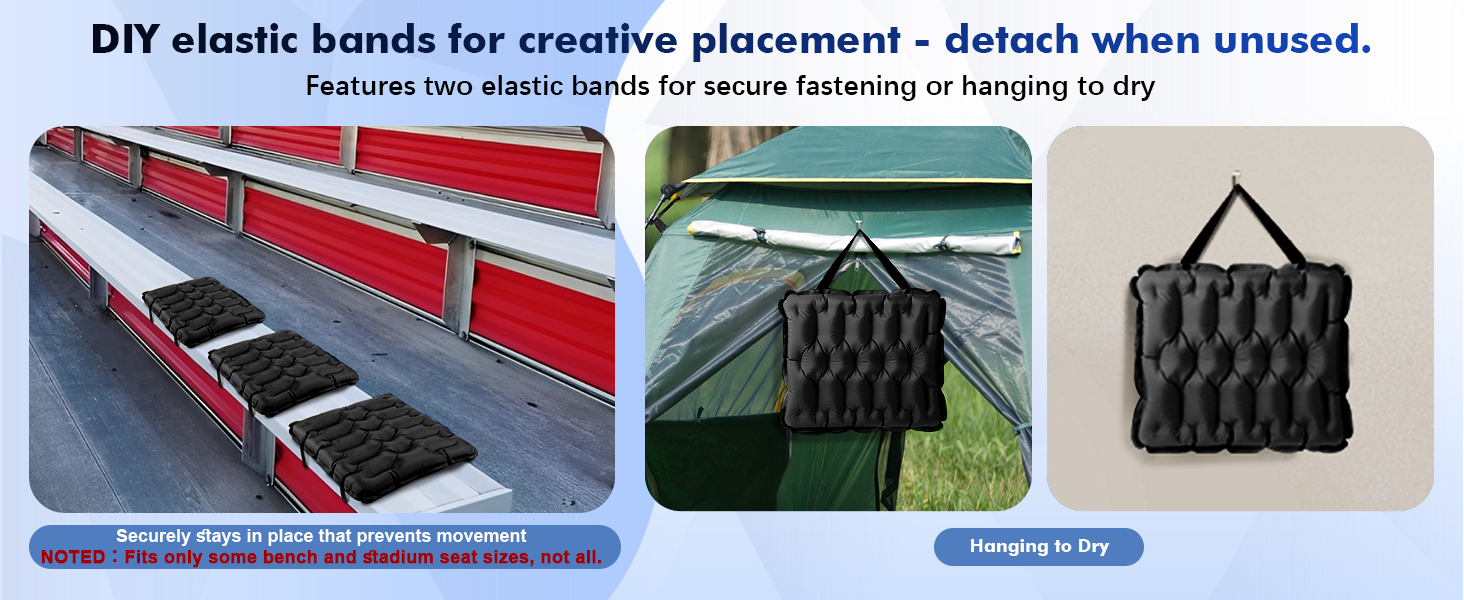 DIY elastic bands for creative placement - detach when unused.

Features two elastic bands for secure fastening or hanging to dry

Securely stays in place that prevents movement
NOTED：Fits only some bench and stadium seat sizes, not all.

Hanging to Dry